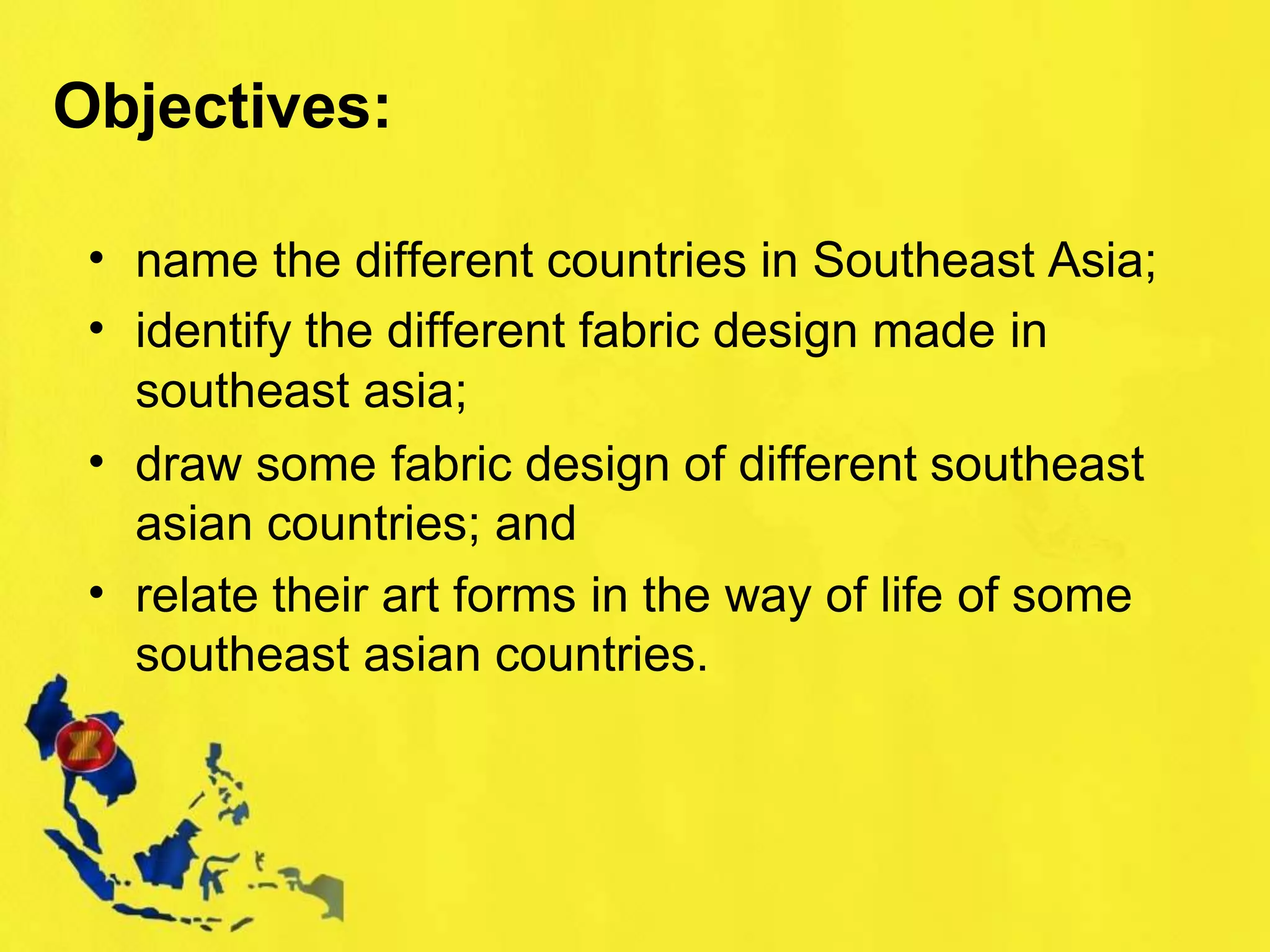 Objectives:

• name the different countries in Southeast Asia;
• identify the different fabric design made in southeast asia;
• draw some fabric design of different southeast asian countries; and
• relate their art forms in the way of life of some southeast asian countries.